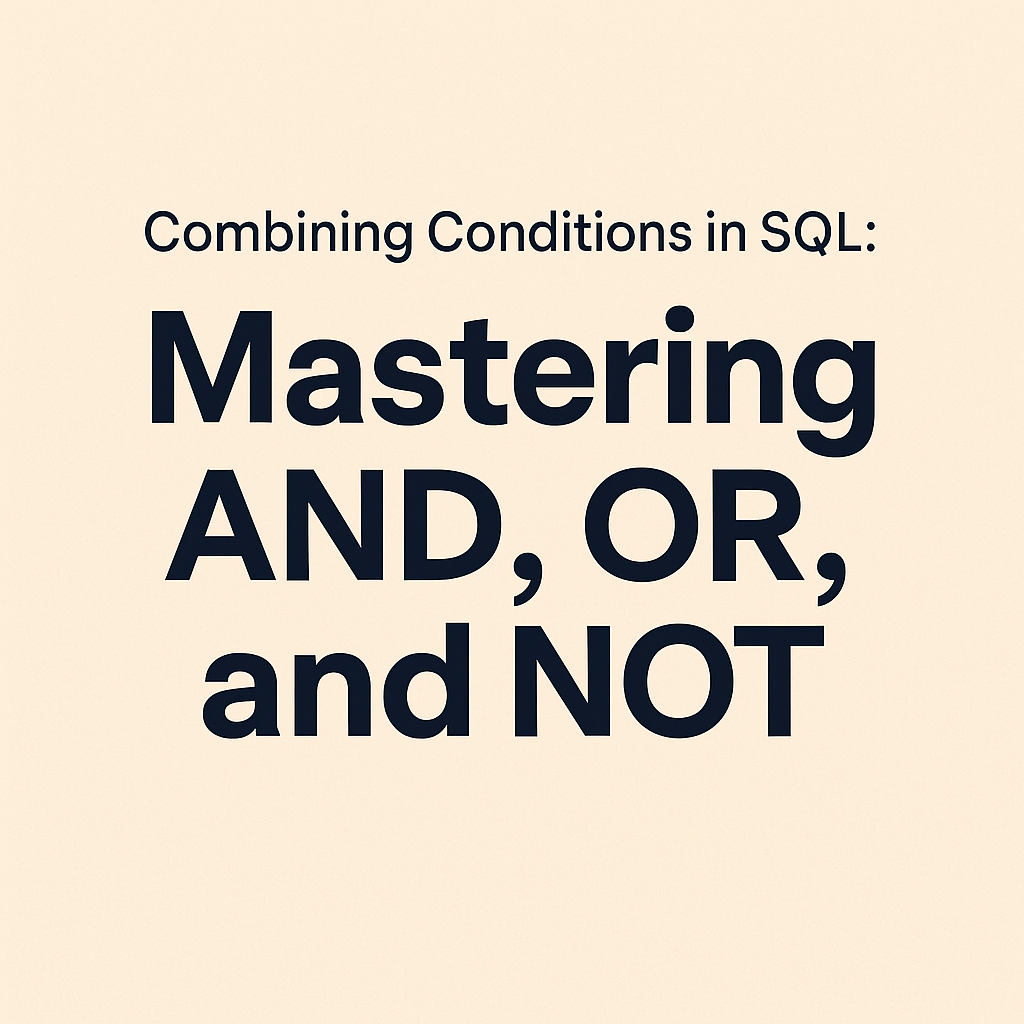 Combining Conditions in SQL:

Mastering AND, OR, and NOT